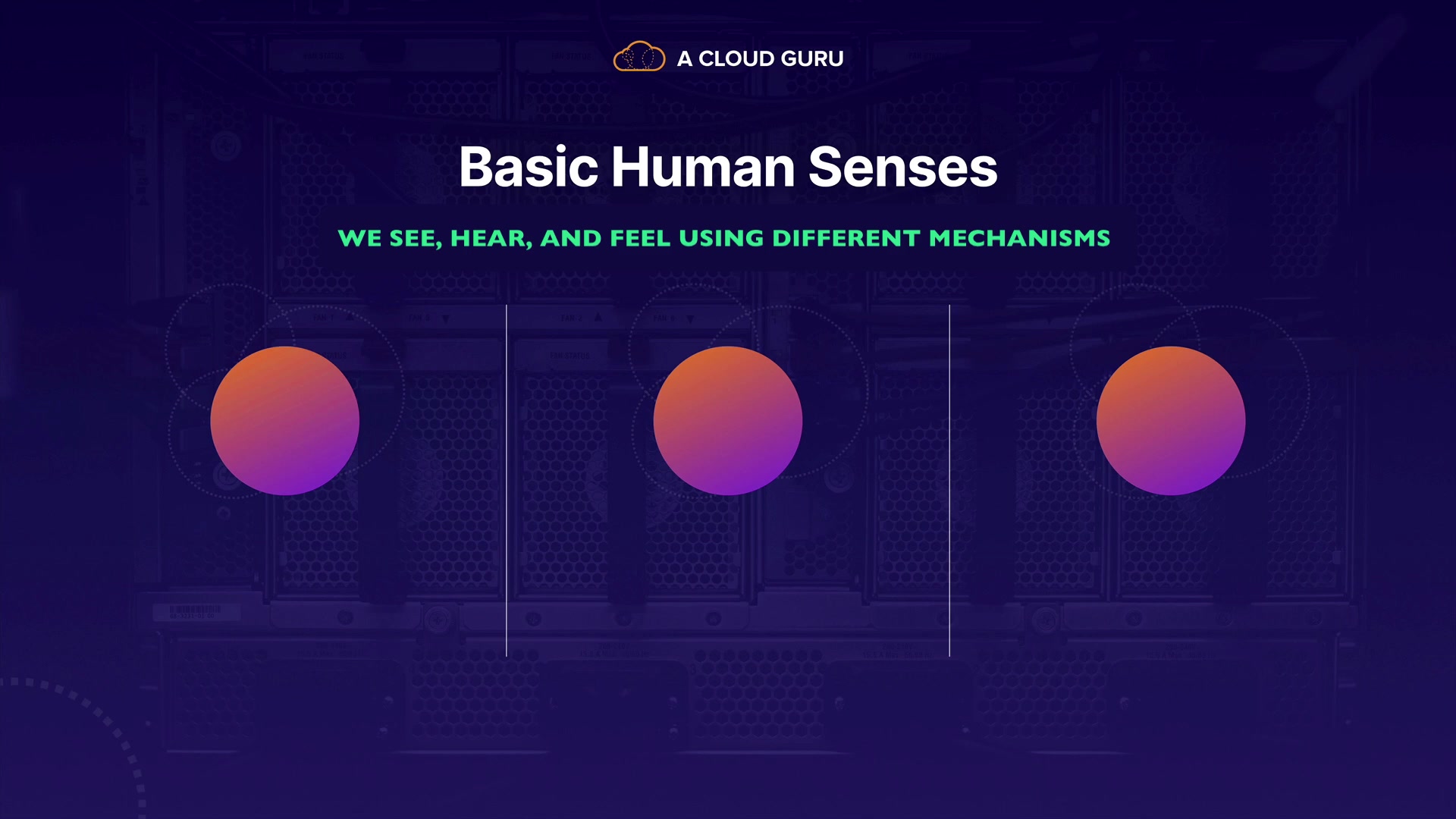 A CLOUD GURU

Basic Human Senses

WE SEE, HEAR, AND FEEL USING DIFFERENT MECHANISMS